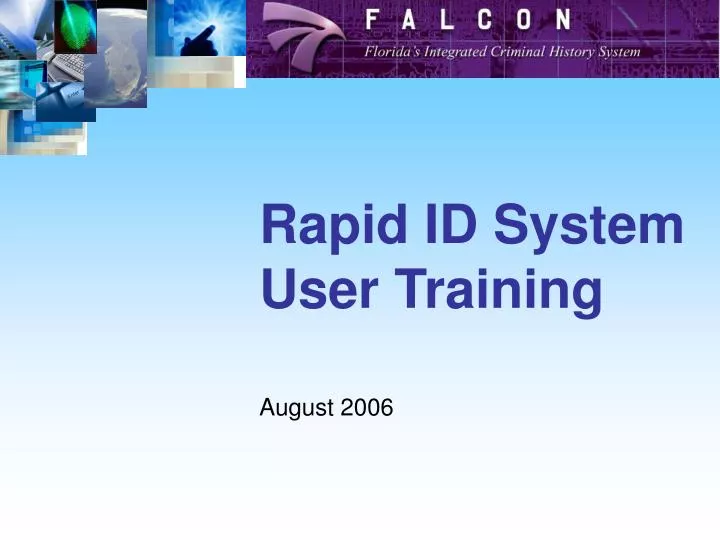 FALCON
Florida's Integrated Criminal History System

Rapid ID System User Training

August 2006